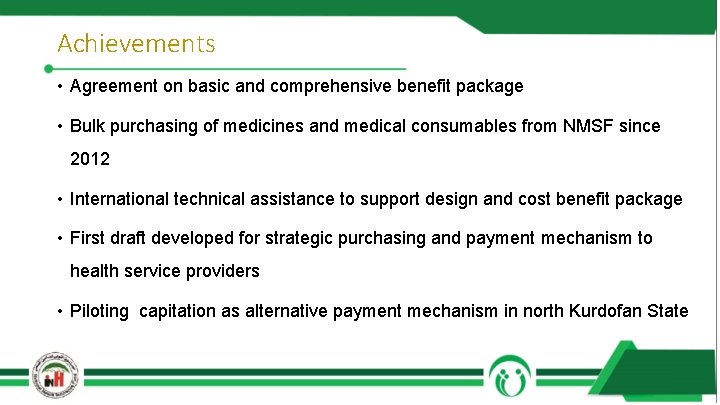 Achievements

• Agreement on basic and comprehensive benefit package

• Bulk purchasing of medicines and medical consumables from NMSF since 2012

• International technical assistance to support design and cost benefit package

• First draft developed for strategic purchasing and payment mechanism to health service providers

• Piloting capitation as alternative payment mechanism in north Kurdofan State